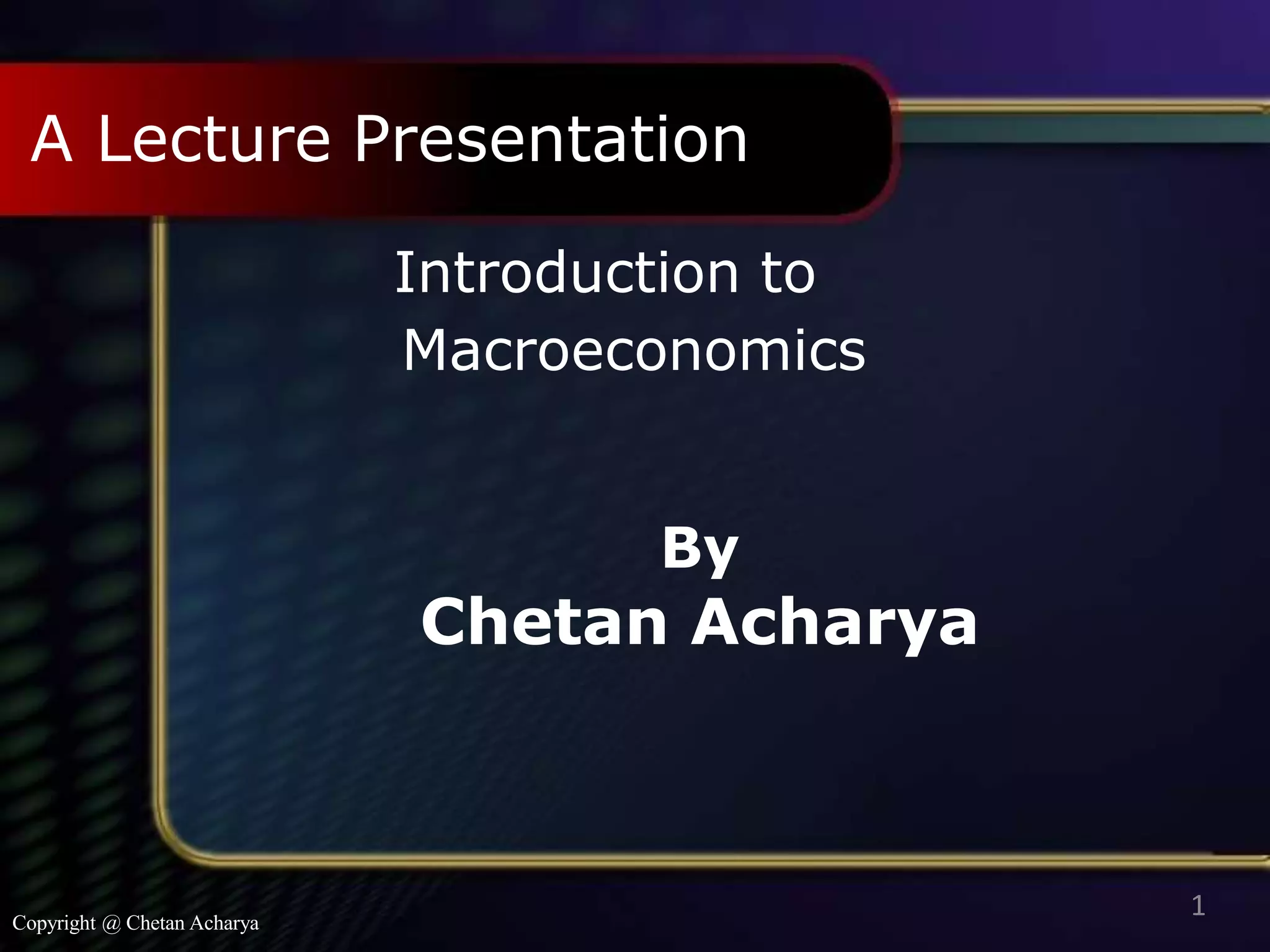 A Lecture Presentation

Introduction to
Macroeconomics

By
Chetan Acharya

Copyright @ Chetan Acharya

1